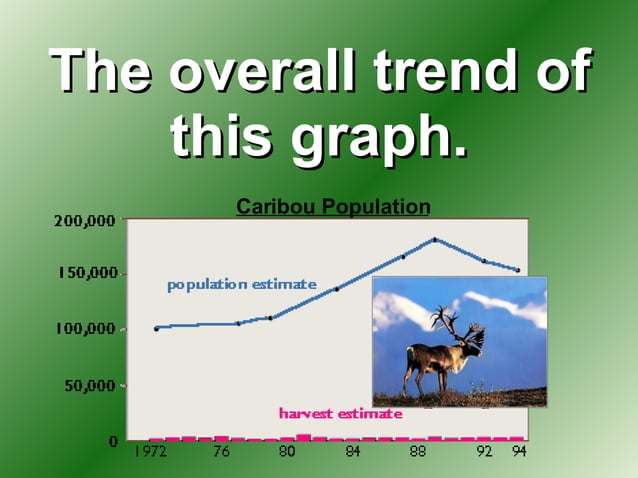 The overall trend of this graph.

Caribou Population

200,000
150,000
100,000
50,000
0

population estimate

harvest estimate

1972 76 80 84 88 92 94